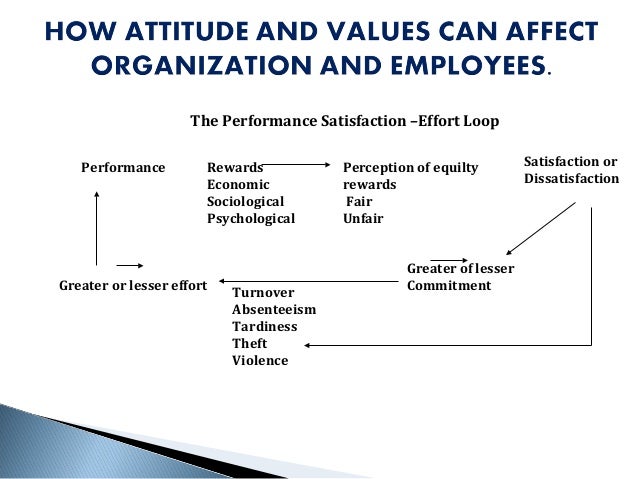 HOW ATTITUDE AND VALUES CAN AFFECT ORGANIZATION AND EMPLOYEES.

The Performance Satisfaction –Effort Loop

Performance

Rewards
Economic
Sociological
Psychological

Perception of equilty rewards
Fair
Unfair

Satisfaction or Dissatisfaction

Greater of lesser Commitment

Greater or lesser effort

Turnover
Absenteeism
Tardiness
Theft
Violence